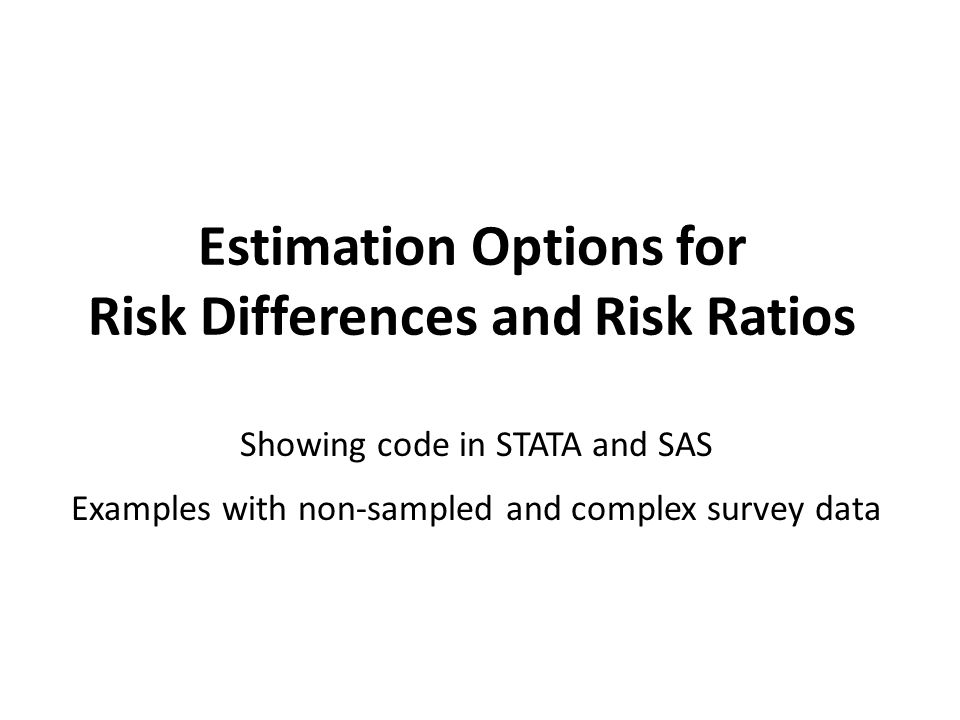 Estimation Options for
Risk Differences and Risk Ratios

Showing code in STATA and SAS

Examples with non-sampled and complex survey data